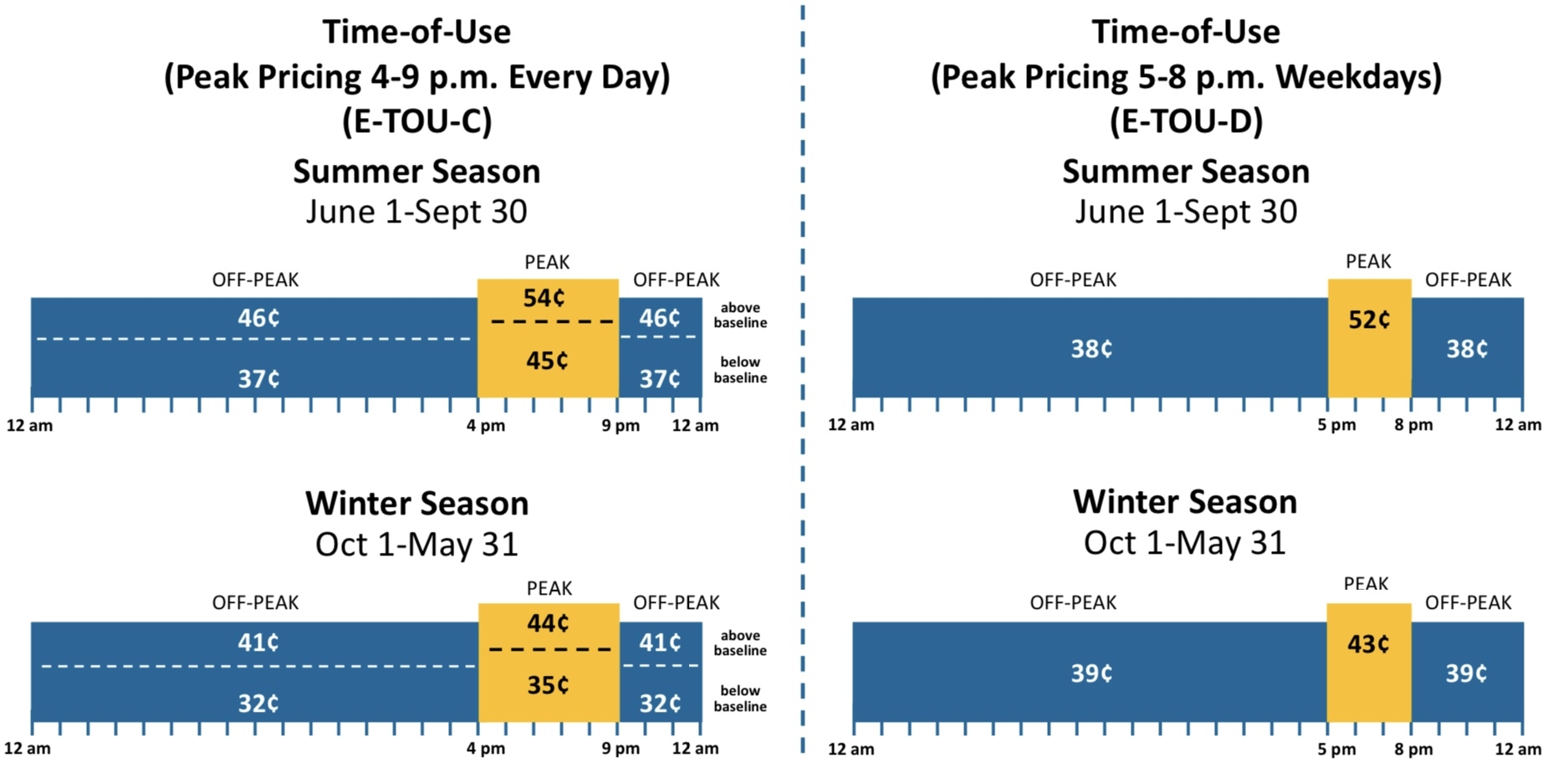 Time-of-Use
(Peak Pricing 4-9 p.m. Every Day)
(E-TOU-C)

Summer Season
June 1-Sept 30

OFF-PEAK
PEAK
OFF-PEAK

46¢
54¢
46¢
above baseline

37¢
45¢
37¢
below baseline

12 am
4 pm
9 pm
12 am

Winter Season
Oct 1-May 31

OFF-PEAK
PEAK
OFF-PEAK

41¢
44¢
41¢
above baseline

32¢
35¢
32¢
below baseline

12 am
4 pm
9 pm
12 am

Time-of-Use
(Peak Pricing 5-8 p.m. Weekdays)
(E-TOU-D)

Summer Season
June 1-Sept 30

OFF-PEAK
PEAK
OFF-PEAK

38¢
52¢
38¢

12 am
5 pm
8 pm
12 am

Winter Season
Oct 1-May 31

OFF-PEAK
PEAK
OFF-PEAK

39¢
43¢
39¢

12 am
5 pm
8 pm
12 am